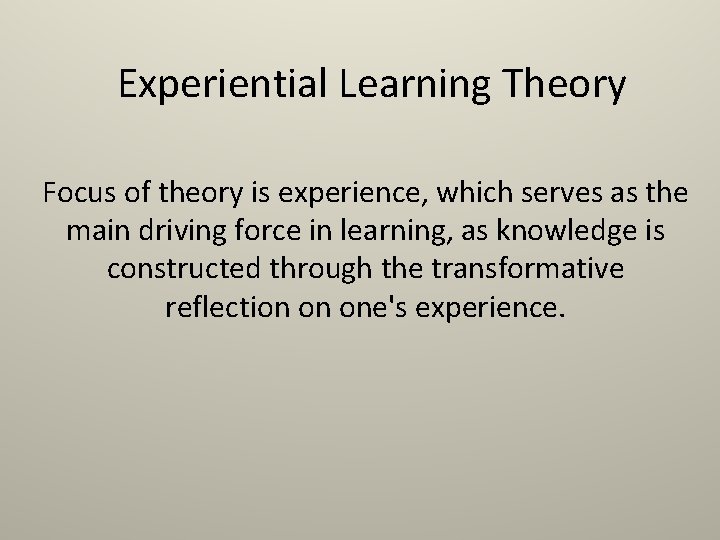 Experiential Learning Theory

Focus of theory is experience, which serves as the main driving force in learning, as knowledge is constructed through the transformative reflection on one's experience.